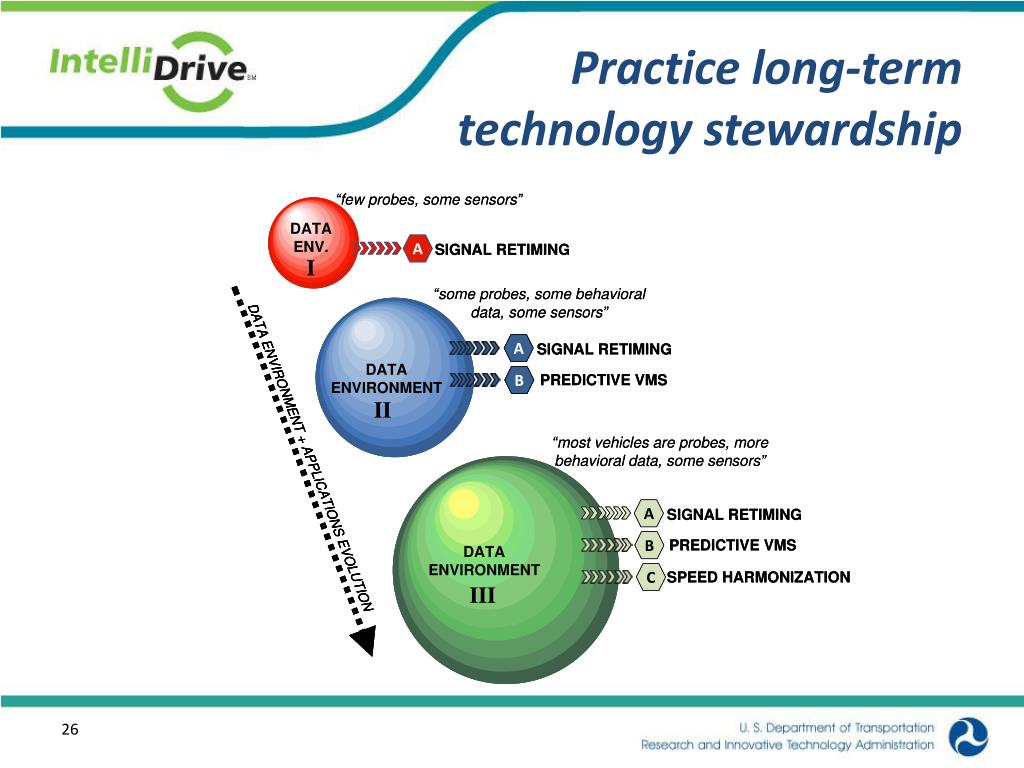 IntelliDrive SM

Practice long-term technology stewardship

"few probes, some sensors"

DATA ENV. I

A SIGNAL RETIMING

"some probes, some behavioral data, some sensors"

DATA ENVIRONMENT II

A SIGNAL RETIMING

B PREDICTIVE VMS

"most vehicles are probes, more behavioral data, some sensors"

DATA ENVIRONMENT III

A SIGNAL RETIMING

B PREDICTIVE VMS

C SPEED HARMONIZATION

DATA ENVIRONMENT + APPLICATIONS EVOLUTION

26

U. S. Department of Transportation
Research and Innovative Technology Administration